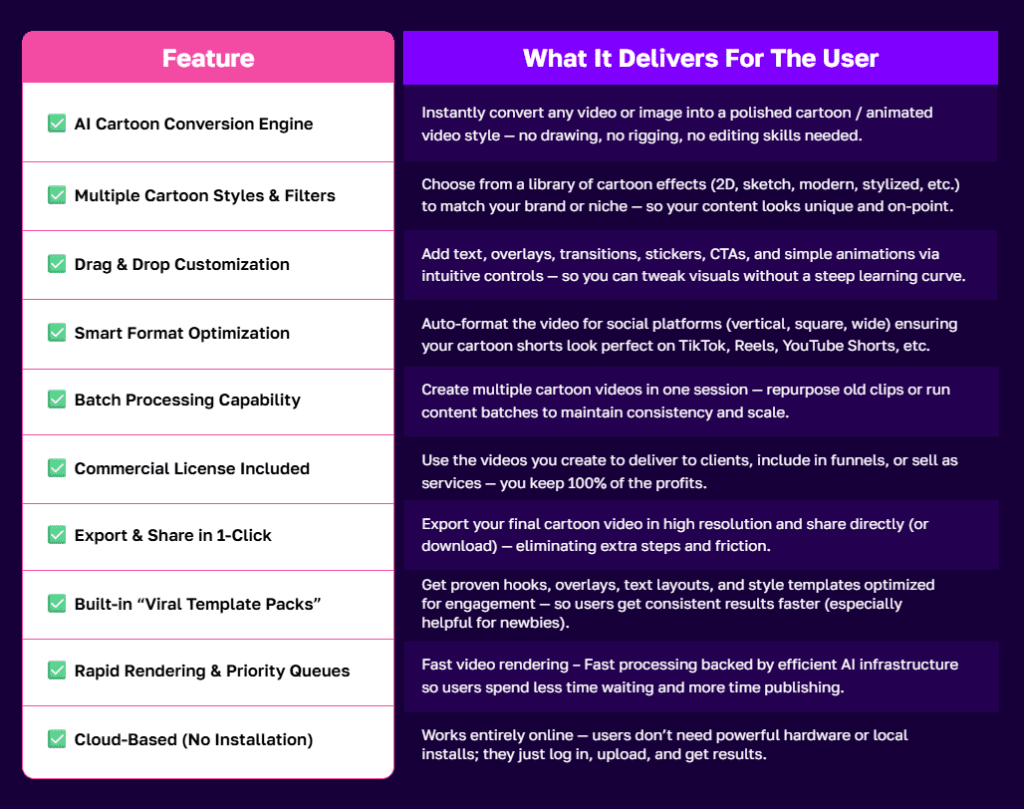 | Feature | What It Delivers For The User |
|---|---|
| ✅ AI Cartoon Conversion Engine | Instantly convert any video or image into a polished cartoon / animated video style — no drawing, no rigging, no editing skills needed. |
| ✅ Multiple Cartoon Styles & Filters | Choose from a library of cartoon effects (2D, sketch, modern, stylized, etc.) to match your brand or niche — so your content looks unique and on-point. |
| ✅ Drag & Drop Customization | Add text, overlays, transitions, stickers, CTAs, and simple animations via intuitive controls — so you can tweak visuals without a steep learning curve. |
| ✅ Smart Format Optimization | Auto-format the video for social platforms (vertical, square, wide) ensuring your cartoon shorts look perfect on TikTok, Reels, YouTube Shorts, etc. |
| ✅ Batch Processing Capability | Create multiple cartoon videos in one session — repurpose old clips or run content batches to maintain consistency and scale. |
| ✅ Commercial License Included | Use the videos you create to deliver to clients, include in funnels, or sell as services — you keep 100% of the profits. |
| ✅ Export & Share in 1-Click | Export your final cartoon video in high resolution and share directly (or download) — eliminating extra steps and friction. |
| ✅ Built-in "Viral Template Packs" | Get proven hooks, overlays, text layouts, and style templates optimized for engagement — so users get consistent results faster (especially helpful for newbies). |
| ✅ Rapid Rendering & Priority Queues | Fast video rendering – Fast processing backed by efficient AI infrastructure so users spend less time waiting and more time publishing. |
| ✅ Cloud-Based (No Installation) | Works entirely online — users don't need powerful hardware or local installs; they just log in, upload, and get results. |